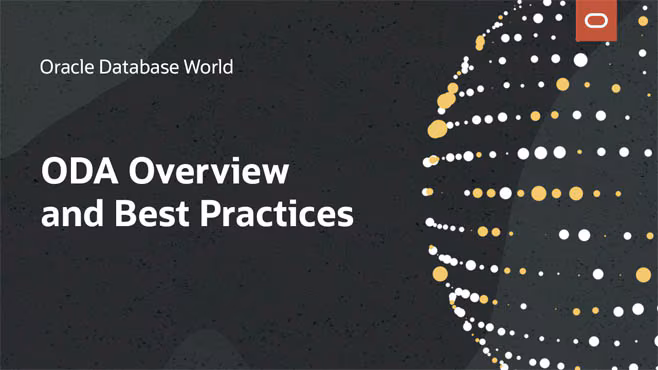 Oracle Database World

ODA Overview and Best Practices